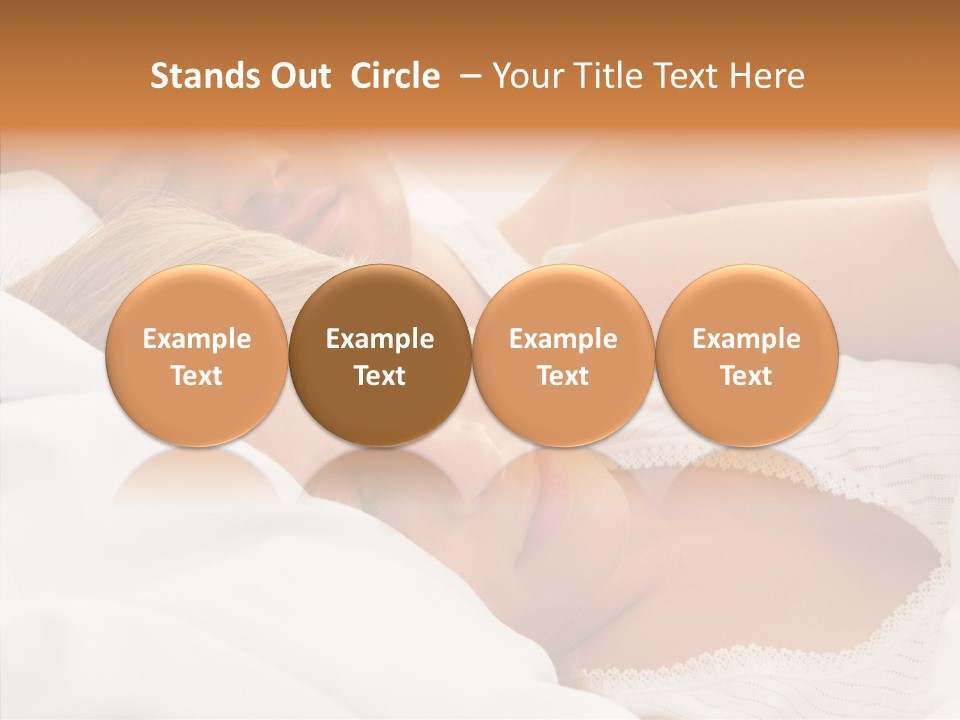 Stands Out Circle – Your Title Text Here

Example Text

Example Text

Example Text

Example Text